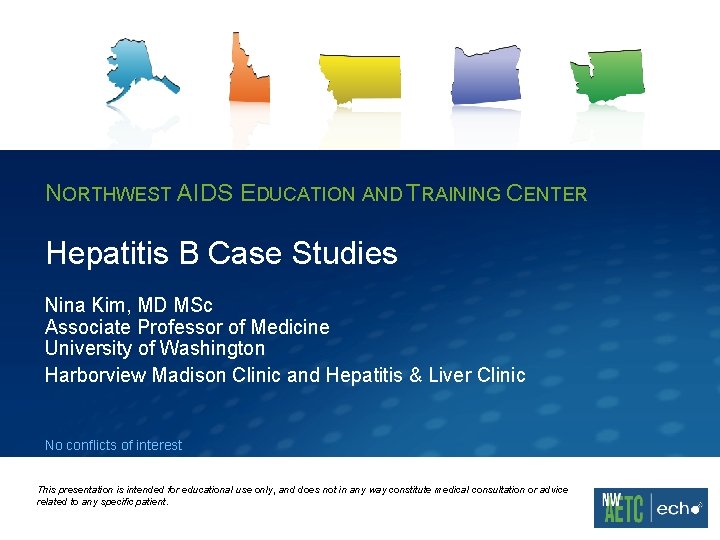 NORTHWEST AIDS EDUCATION AND TRAINING CENTER

Hepatitis B Case Studies

Nina Kim, MD MSc
Associate Professor of Medicine
University of Washington
Harborview Madison Clinic and Hepatitis & Liver Clinic

No conflicts of interest

This presentation is intended for educational use only, and does not in any way constitute medical consultation or advice related to any specific patient.

NW AETC | echo